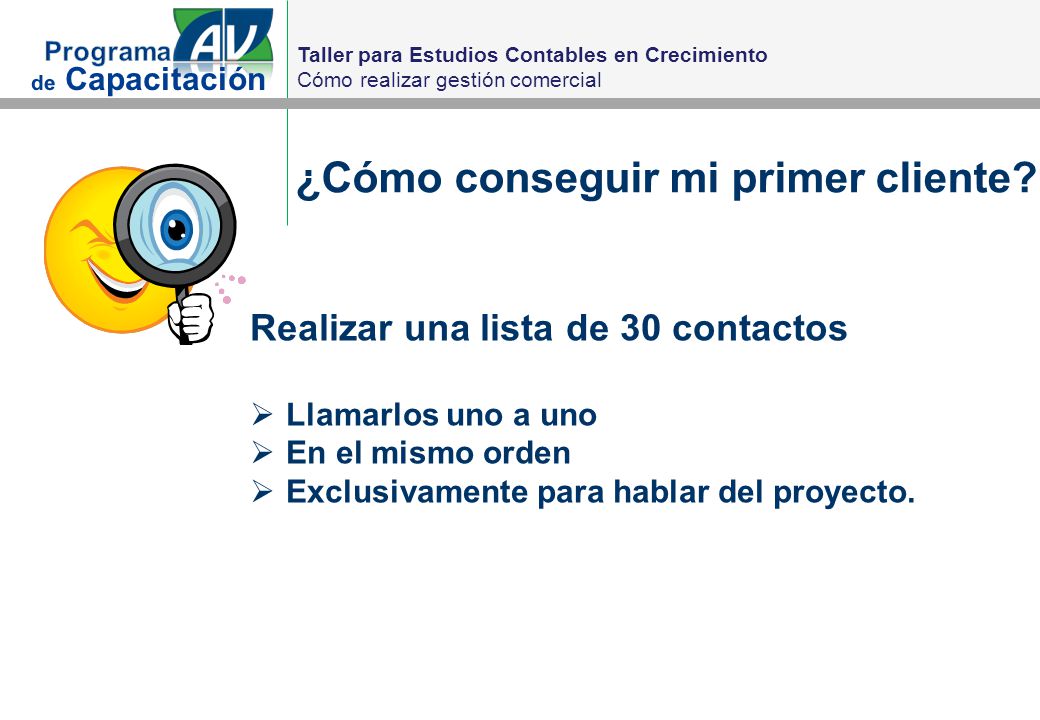 Programa AV de Capacitación

Taller para Estudios Contables en Crecimiento
Cómo realizar gestión comercial

¿Cómo conseguir mi primer cliente?

Realizar una lista de 30 contactos

➢ Llamarlos uno a uno
➢ En el mismo orden
➢ Exclusivamente para hablar del proyecto.